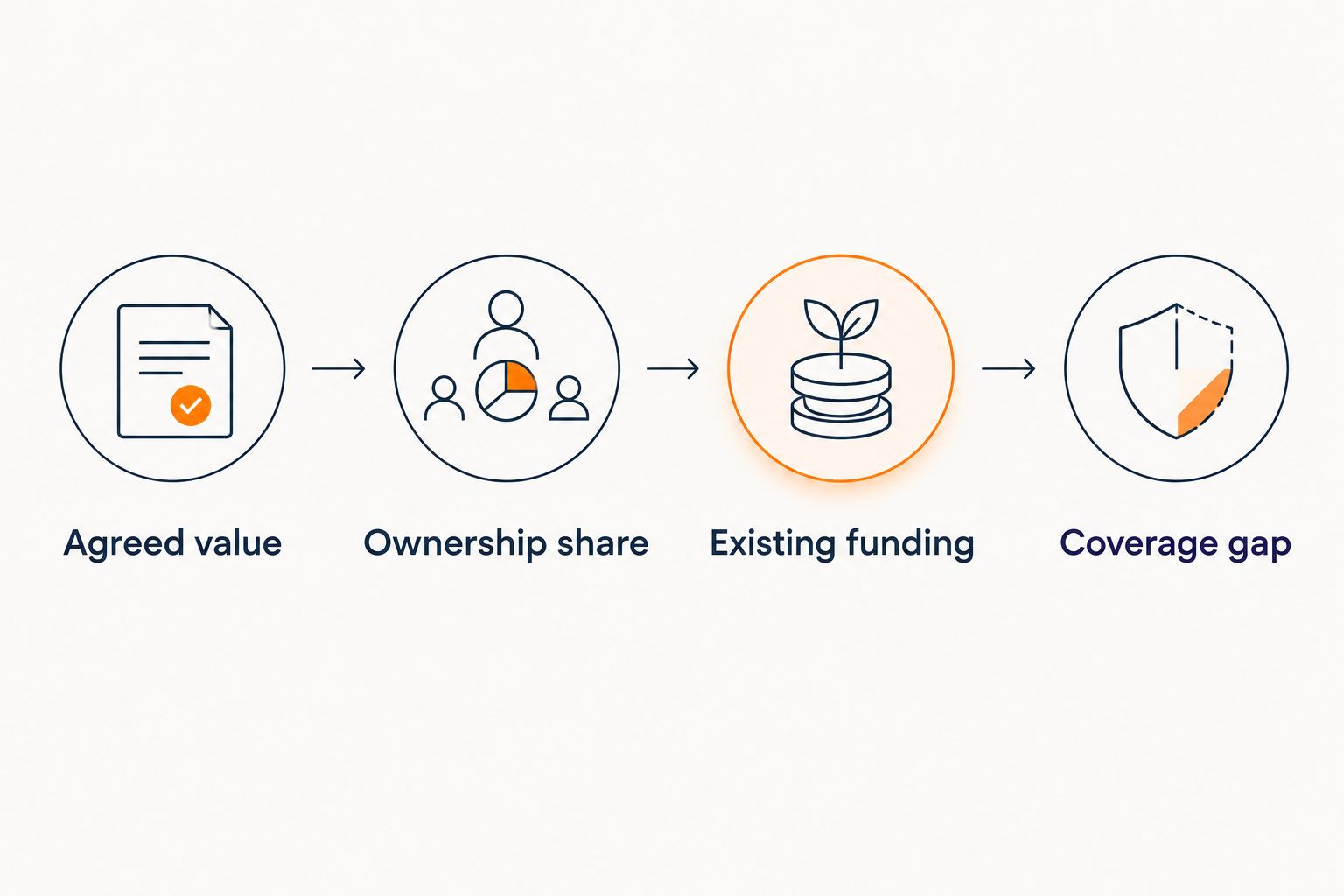 Agreed value

Ownership share

Existing funding

Coverage gap